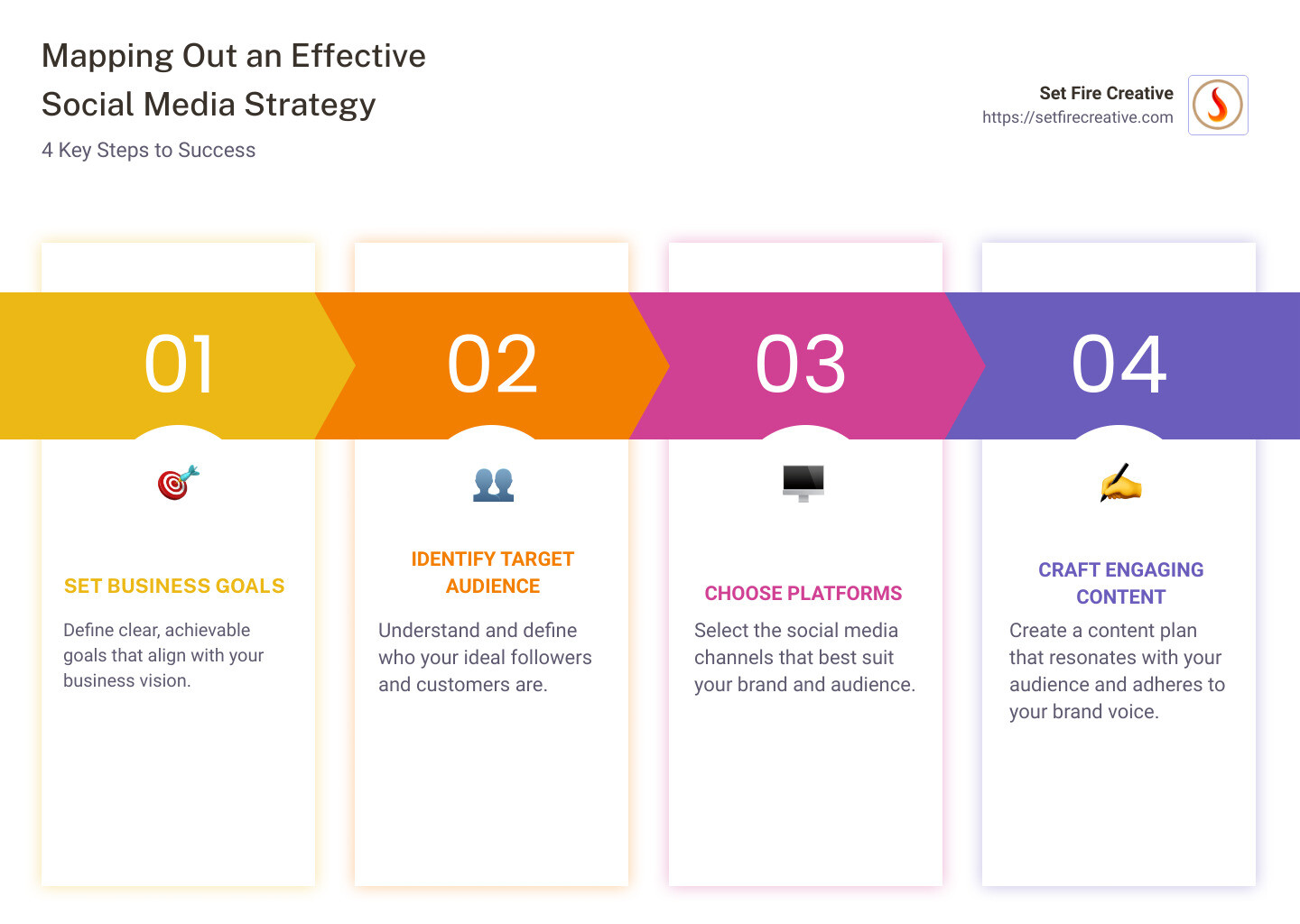 Mapping Out an Effective Social Media Strategy

4 Key Steps to Success

Set Fire Creative
https://setfirecreative.com

01

SET BUSINESS GOALS

Define clear, achievable goals that align with your business vision.

02

IDENTIFY TARGET AUDIENCE

Understand and define who your ideal followers and customers are.

03

CHOOSE PLATFORMS

Select the social media channels that best suit your brand and audience.

04

CRAFT ENGAGING CONTENT

Create a content plan that resonates with your audience and adheres to your brand voice.